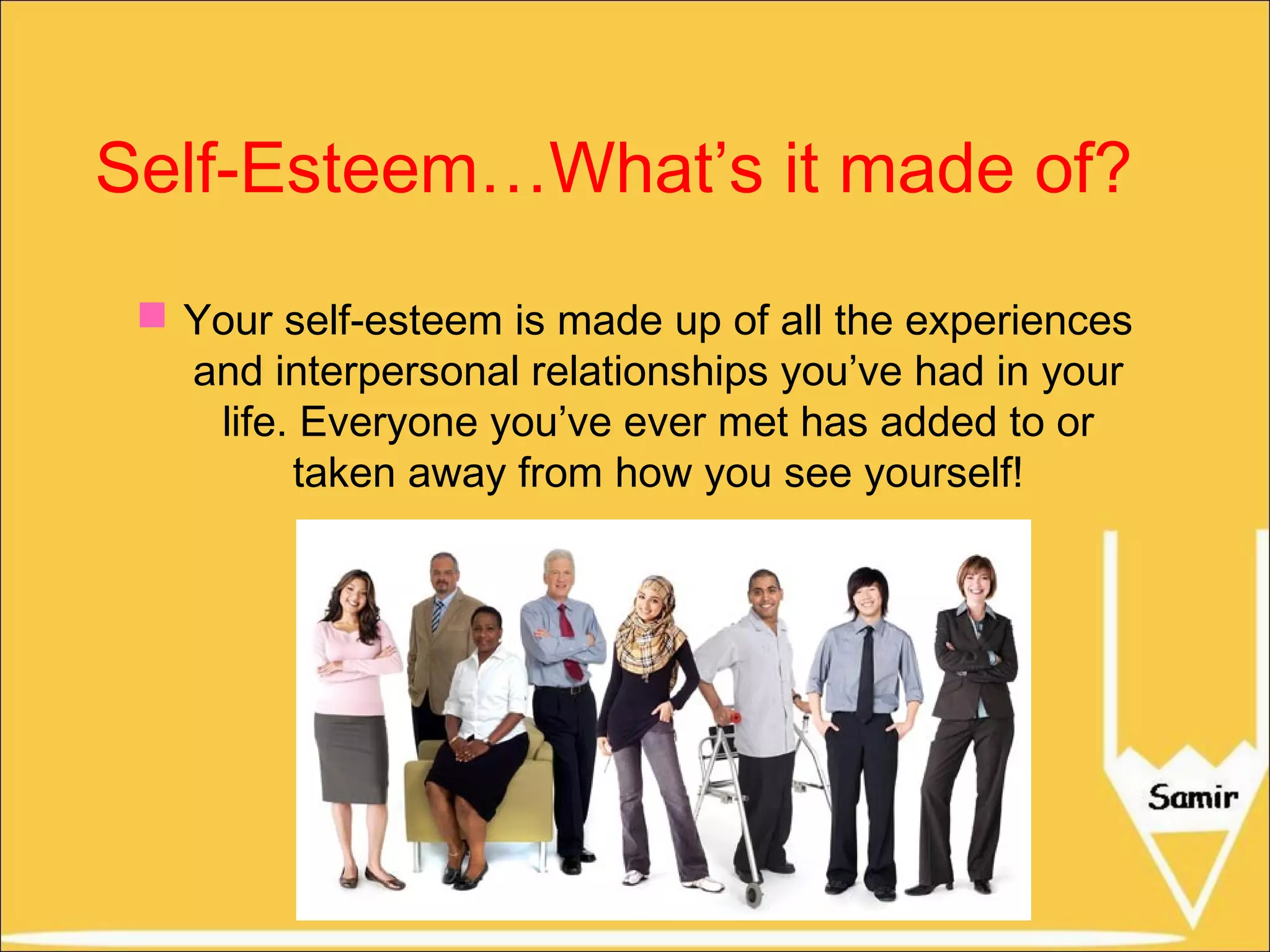 Self-Esteem…What’s it made of?

Your self-esteem is made up of all the experiences and interpersonal relationships you’ve had in your life. Everyone you’ve ever met has added to or taken away from how you see yourself!

Samir